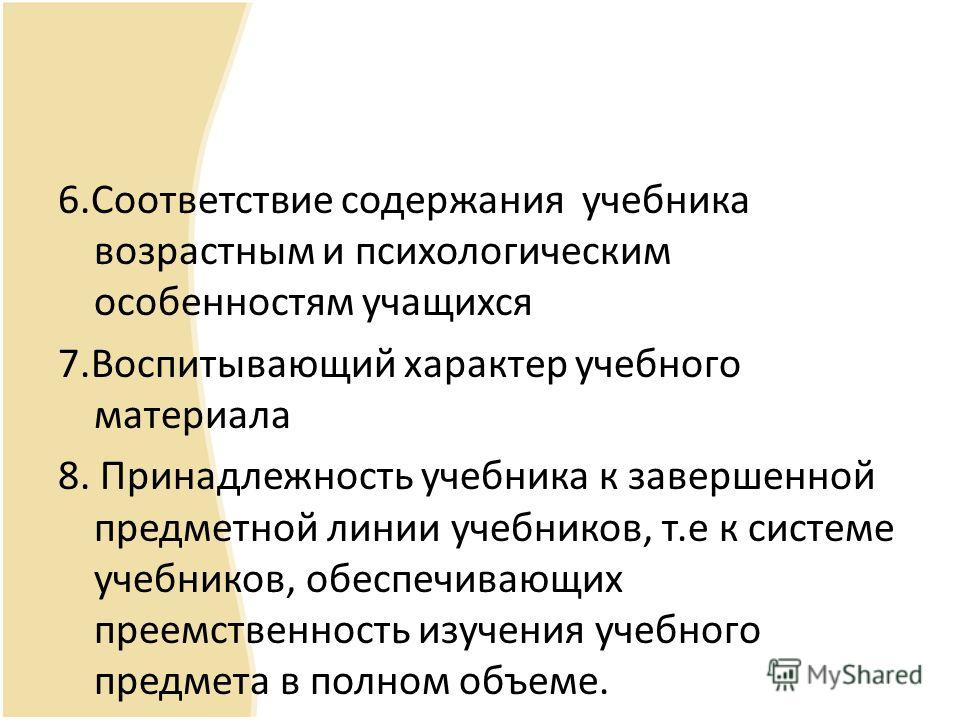 6.Соответствие содержания учебника возрастным и психологическим особенностям учащихся

7.Воспитывающий характер учебного материала

8. Принадлежность учебника к завершенной предметной линии учебников, т.е к системе учебников, обеспечивающих преемственность изучения учебного предмета в полном объеме.

MyShared